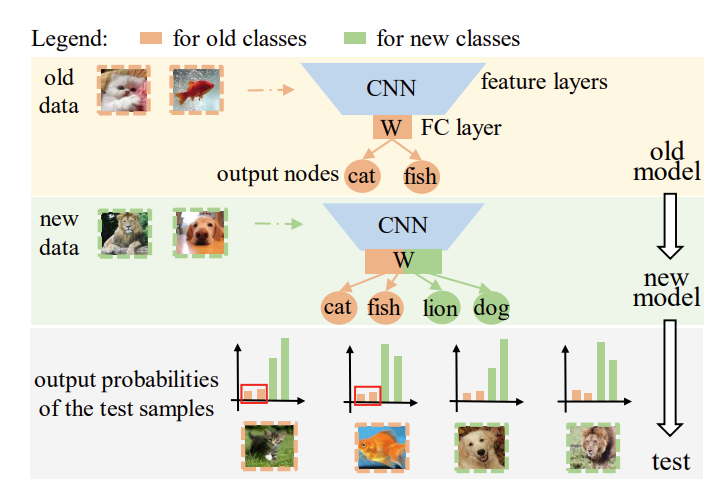 Legend: for old classes for new classes

old data

CNN feature layers

W FC layer

output nodes cat fish

old model

new data

CNN

W

cat fish lion dog

new model

output probabilities of the test samples

test